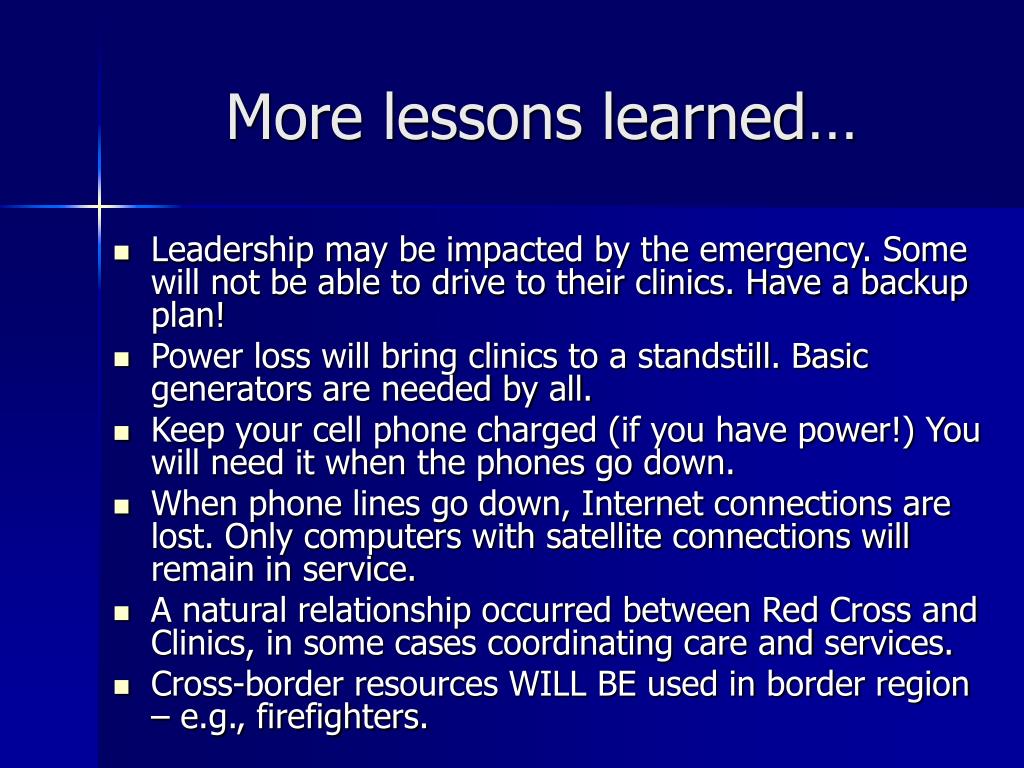 More lessons learned…

- Leadership may be impacted by the emergency. Some will not be able to drive to their clinics. Have a backup plan!
- Power loss will bring clinics to a standstill. Basic generators are needed by all.
- Keep your cell phone charged (if you have power!) You will need it when the phones go down.
- When phone lines go down, Internet connections are lost. Only computers with satellite connections will remain in service.
- A natural relationship occurred between Red Cross and Clinics, in some cases coordinating care and services.
- Cross-border resources WILL BE used in border region – e.g., firefighters.